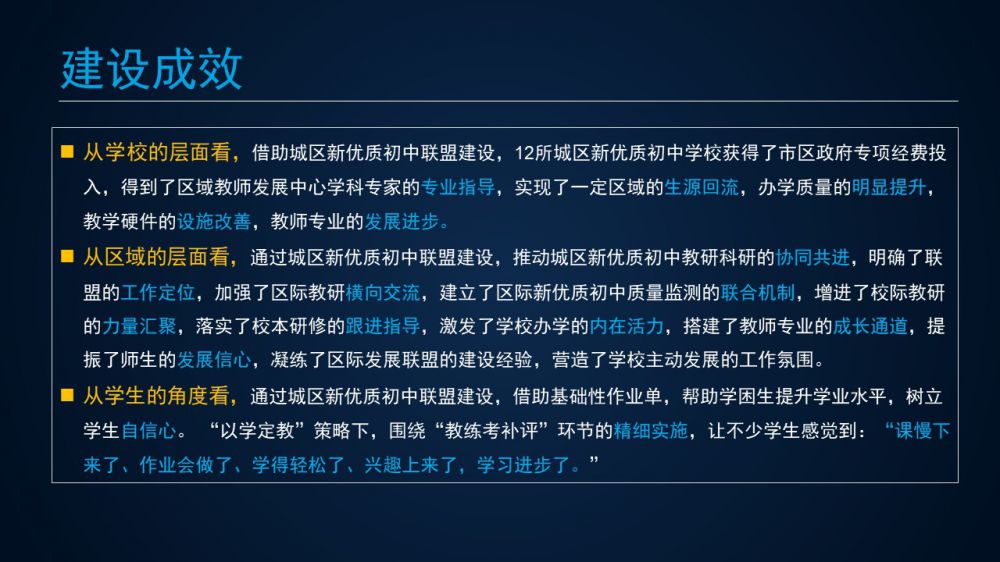 建设成效

■ 从学校的层面看，借助城区新优质初中联盟建设，12所城区新优质初中学校获得了市区政府专项经费投入，得到了区域教师发展中心学科专家的专业指导，实现了一定区域的生源回流，办学质量的明显提升，教学硬件的设施改善，教师专业的发展进步。

■ 从区域的层面看，通过城区新优质初中联盟建设，推动城区新优质初中教研科研的协同共进，明确了联盟的工作定位，加强了区际教研横向交流，建立了区际新优质初中质量监测的联合机制，增进了校际教研的力量汇聚，落实了校本研修的跟进指导，激发了学校办学的内在活力，搭建了教师专业的成长通道，提振了师生的发展信心，凝练了区际发展联盟的建设经验，营造了学校主动发展的工作氛围。

■ 从学生的角度看，通过城区新优质初中联盟建设，借助基础性作业单，帮助学困生提升学业水平，树立学生自信心。“以学定教”策略下，围绕“教练考补评”环节的精细实施，让不少学生感觉到：“课慢下来了、作业会做了、学得轻松了、兴趣上来了，学习进步了。”